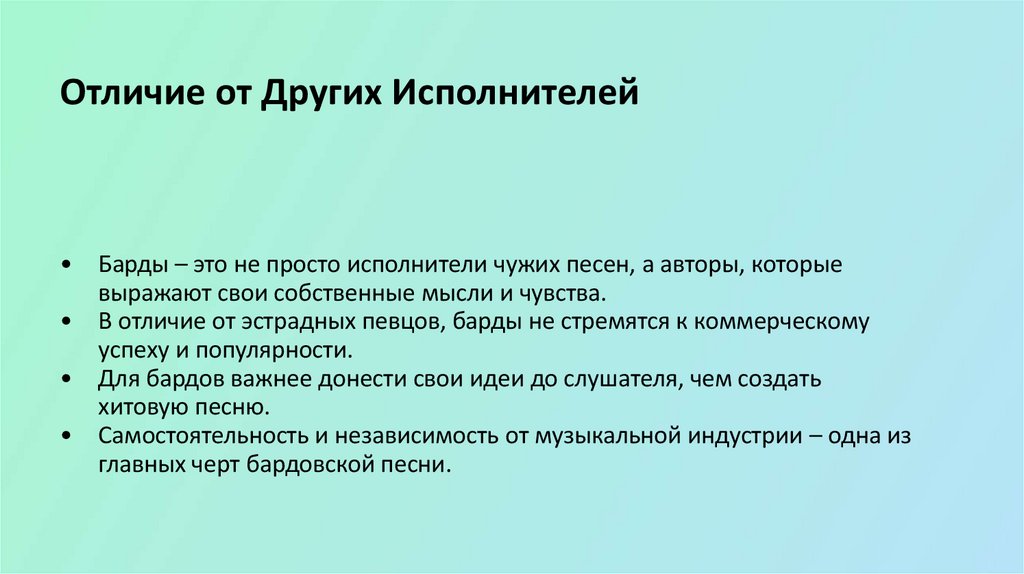 Отличие от Других Исполнителей

• Барды – это не просто исполнители чужих песен, а авторы, которые выражают свои собственные мысли и чувства.
• В отличие от эстрадных певцов, барды не стремятся к коммерческому успеху и популярности.
• Для бардов важнее донести свои идеи до слушателя, чем создать хитовую песню.
• Самостоятельность и независимость от музыкальной индустрии – одна из главных черт бардовской песни.